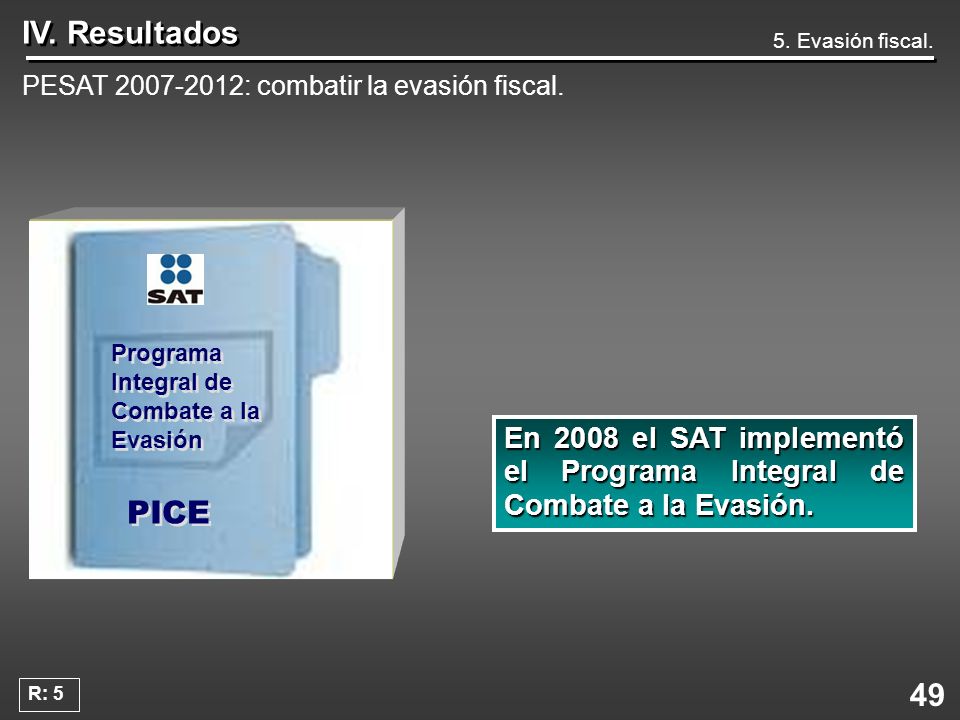 IV. Resultados

5. Evasión fiscal.

PESAT 2007-2012: combatir la evasión fiscal.

SAT

Programa Integral de Combate a la Evasión

PICE

En 2008 el SAT implementó el Programa Integral de Combate a la Evasión.

R: 5

49